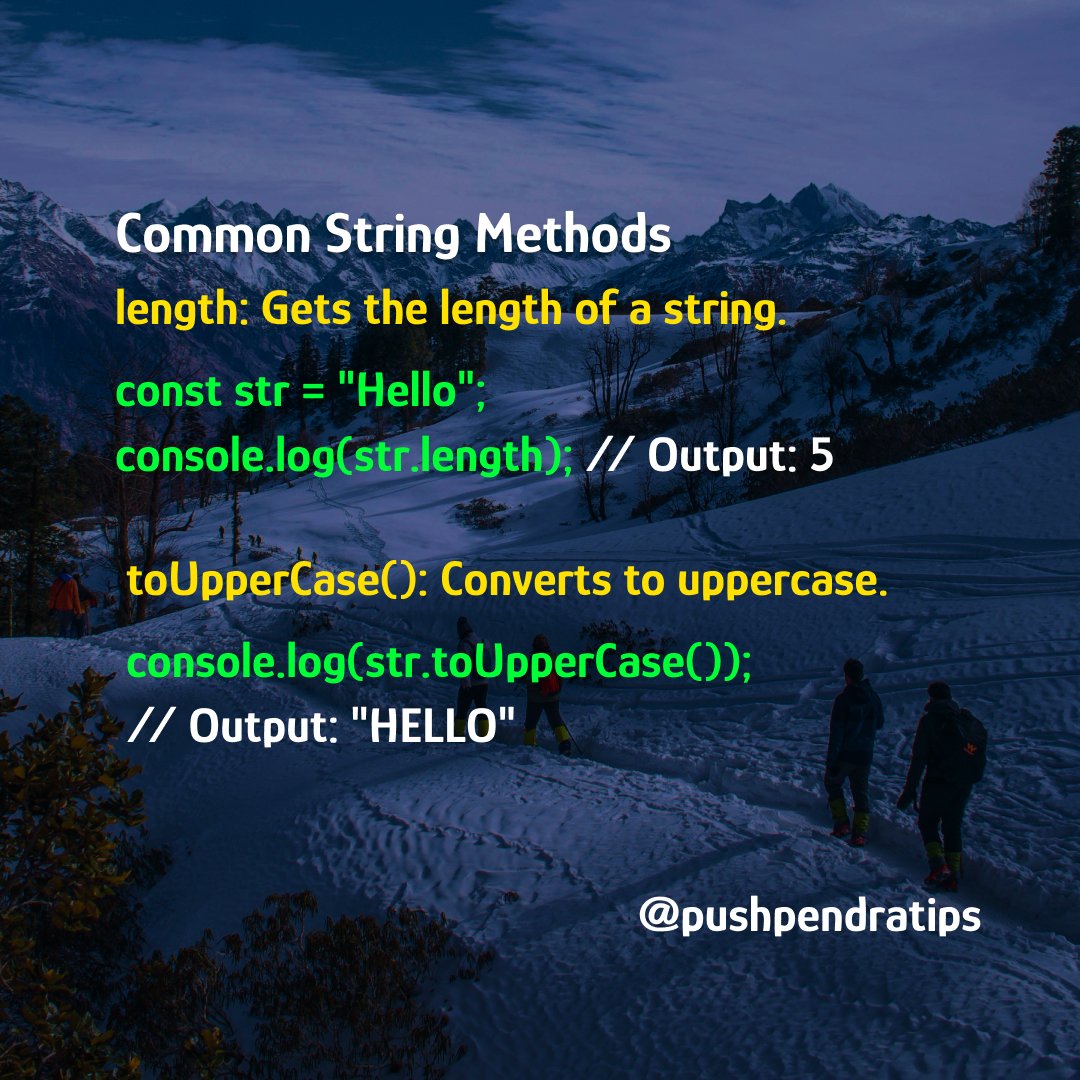 Common String Methods
length: Gets the length of a string.

const str = "Hello";
console.log(str.length); // Output: 5

toUpperCase(): Converts to uppercase.

console.log(str.toUpperCase());
// Output: "HELLO"

@pushpendratips